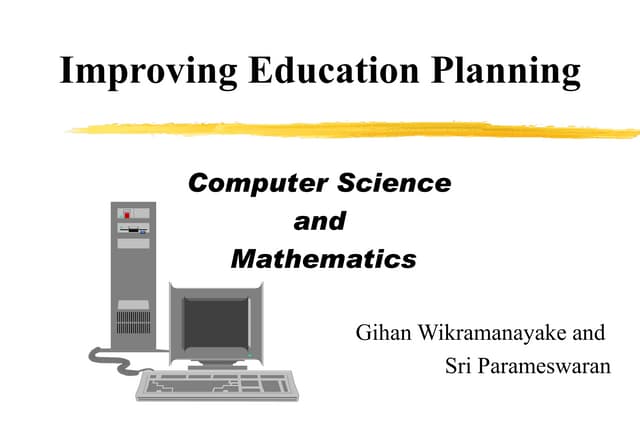 Improving Education Planning

Computer Science and Mathematics

Gihan Wikramanayake and Sri Parameswaran